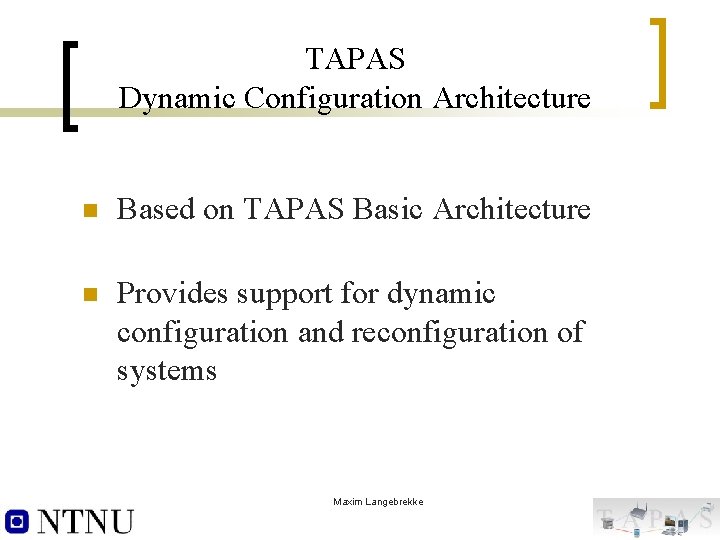 TAPAS
Dynamic Configuration Architecture

Based on TAPAS Basic Architecture

Provides support for dynamic configuration and reconfiguration of systems

Maxim Langebrekke

NTNU

TAPAS